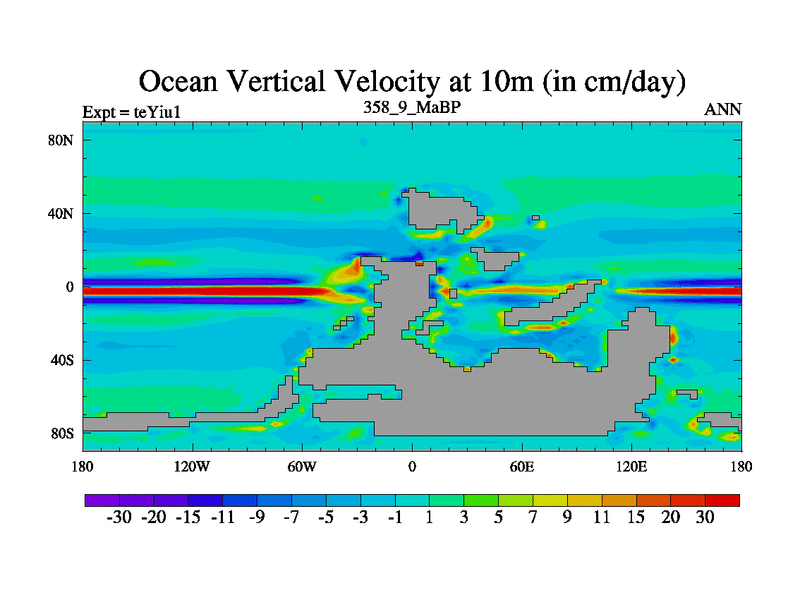 Ocean Vertical Velocity at 10m (in cm/day)

Expt = teYiu1

358_9_MaBP

ANN

80N
40N
0
40S
80S

180 120W 60W 0 60E 120E 180

-30 -20 -15 -11 -9 -7 -5 -3 -1 1 3 5 7 9 11 15 20 30